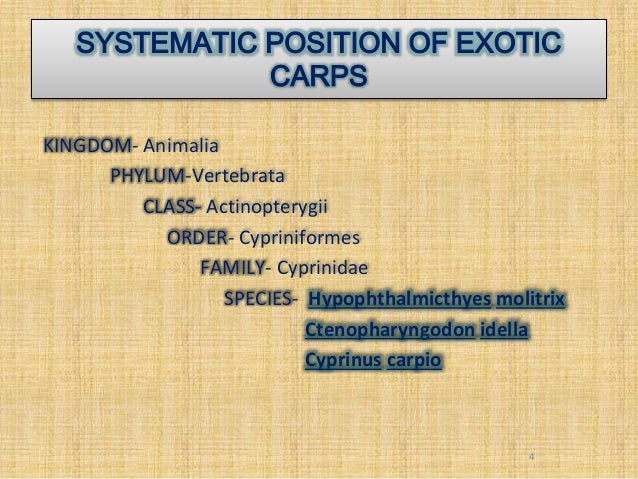 SYSTEMATIC POSITION OF EXOTIC CARPS

KINGDOM- Animalia

PHYLUM-Vertebrata

CLASS- Actinopterygii

ORDER- Cypriniformes

FAMILY- Cyprinidae

SPECIES- Hypophthalmicthyes molitrix

Ctenopharyngodon idella

Cyprinus carpio

4